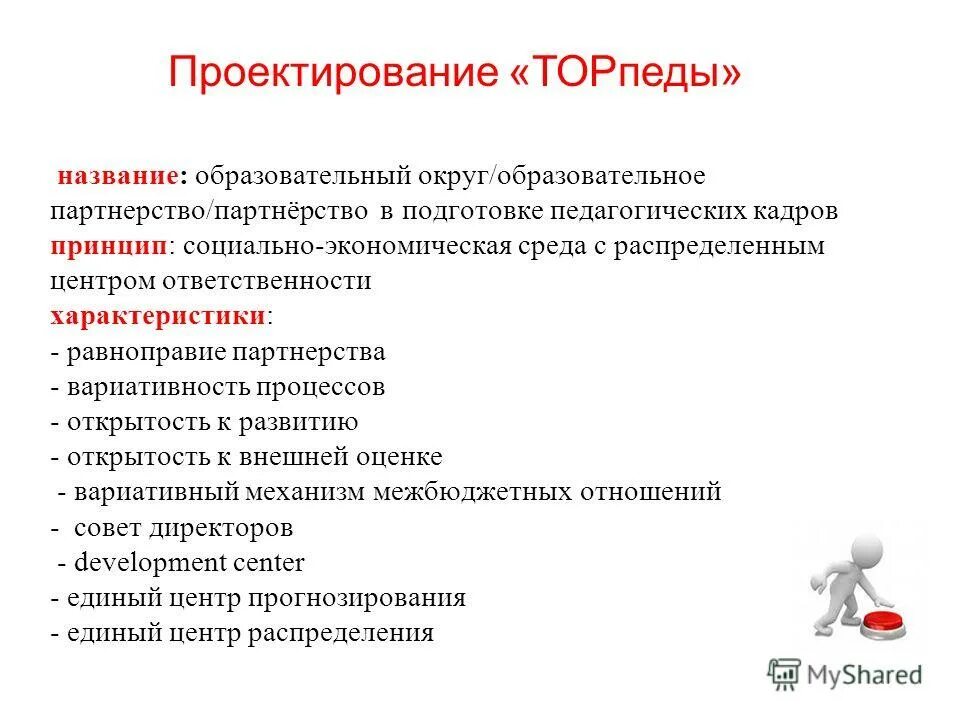 Проектирование «ТОРпеды»

название: образовательный округ/образовательное партнерство/партнёрство в подготовке педагогических кадров
принцип: социально-экономическая среда с распределенным центром ответственности
характеристики:
- равноправие партнерства
- вариативность процессов
- открытость к развитию
- открытость к внешней оценке
- вариативный механизм межбюджетных отношений
- совет директоров
- development center
- единый центр прогнозирования
- единый центр распределения

MyShared